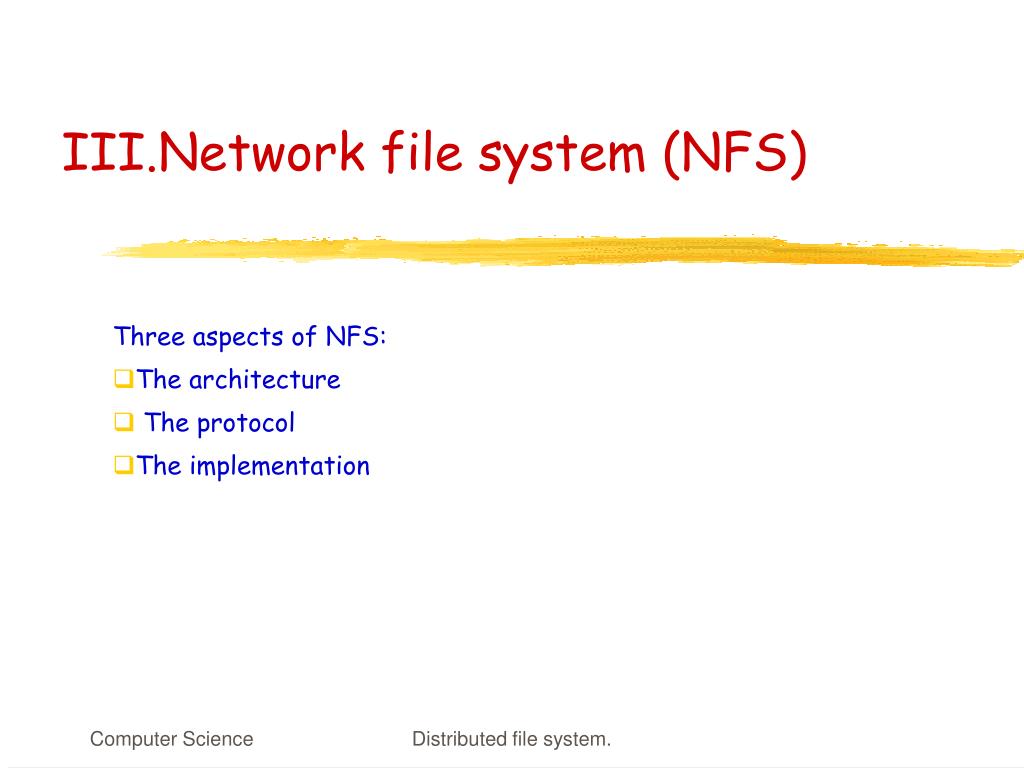 III.Network file system (NFS)

Three aspects of NFS:

❑The architecture

❑ The protocol

❑The implementation

Computer Science

Distributed file system.